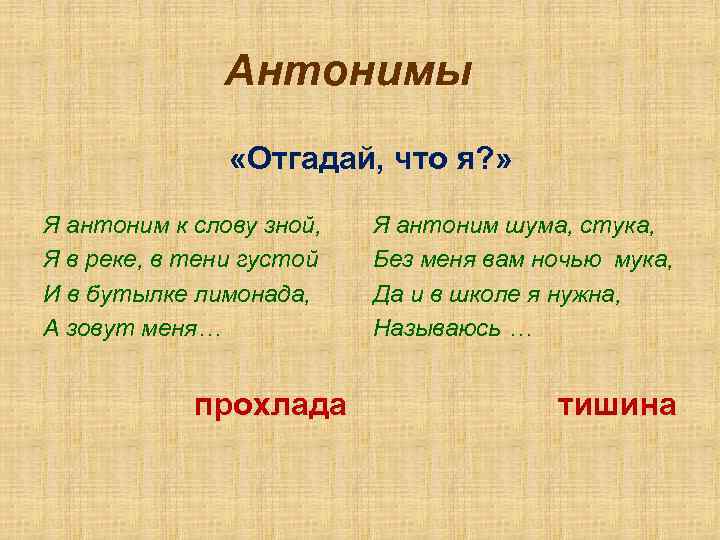 Антонимы

«Отгадай, что я?»

Я антоним к слову зной,
Я в реке, в тени густой
И в бутылке лимонада,
А зовут меня…

прохлада

Я антоним шума, стука,
Без меня вам ночью мука,
Да и в школе я нужна,
Называюсь …

тишина